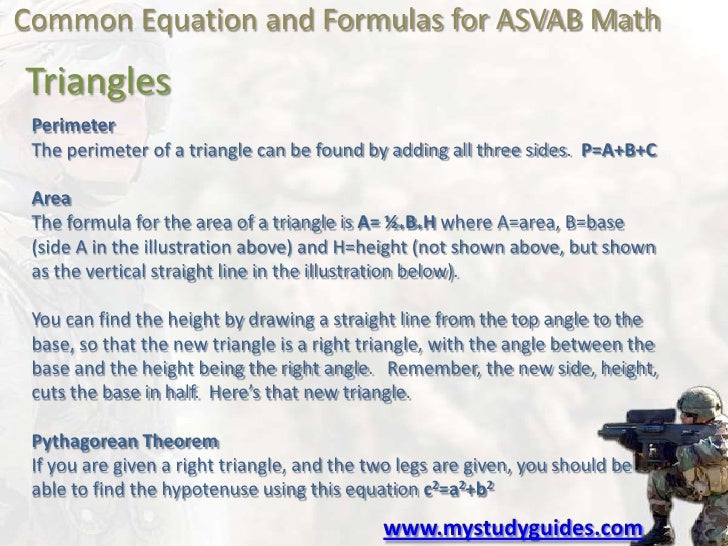 Common Equation and Formulas for ASVAB Math

Triangles

Perimeter
The perimeter of a triangle can be found by adding all three sides. P=A+B+C

Area
The formula for the area of a triangle is A= ½.B.H where A=area, B=base (side A in the illustration above) and H=height (not shown above, but shown as the vertical straight line in the illustration below).

You can find the height by drawing a straight line from the top angle to the base, so that the new triangle is a right triangle, with the angle between the base and the height being the right angle. Remember, the new side, height, cuts the base in half. Here's that new triangle.

Pythagorean Theorem
If you are given a right triangle, and the two legs are given, you should be able to find the hypotenuse using this equation $c^2=a^2+b^2$

www.mystudyguides.com